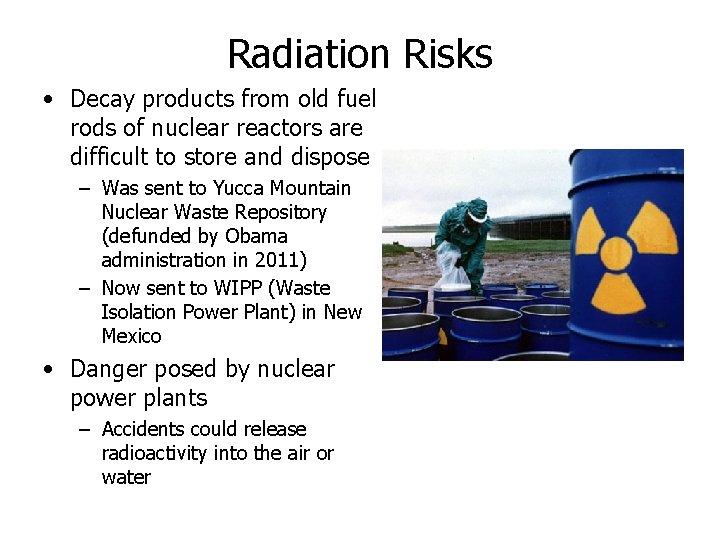 Radiation Risks

• Decay products from old fuel rods of nuclear reactors are difficult to store and dispose

– Was sent to Yucca Mountain Nuclear Waste Repository (defunded by Obama administration in 2011)

– Now sent to WIPP (Waste Isolation Power Plant) in New Mexico

• Danger posed by nuclear power plants

– Accidents could release radioactivity into the air or water